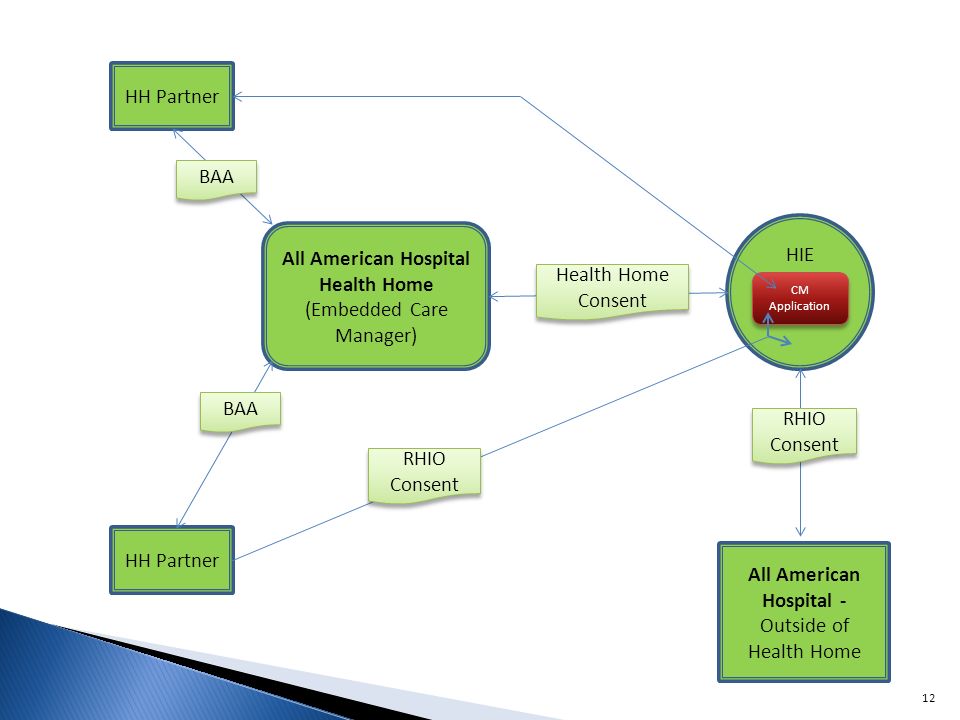 HH Partner

BAA

All American Hospital Health Home (Embedded Care Manager)

Health Home Consent

HIE

CM Application

BAA

RHIO Consent

RHIO Consent

HH Partner

All American Hospital - Outside of Health Home

12